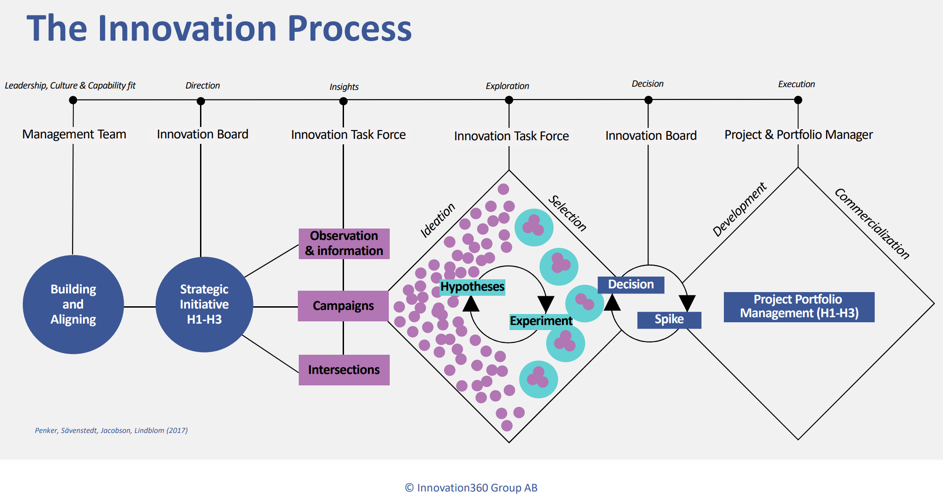 The Innovation Process

Leadership, Culture & Capability fit

Direction

Insights

Exploration

Decision

Execution

Management Team

Innovation Board

Innovation Task Force

Innovation Task Force

Innovation Board

Project & Portfolio Manager

Building and Aligning

Strategic Initiative H1-H3

Observation & information

Campaigns

Intersections

Ideation

Selection

Hypotheses

Experiment

Decision

Spike

Development

Commercialization

Project Portfolio Management (H1-H3)

Penker, Sävenstedt, Jacobson, Lindblom (2017)

© Innovation360 Group AB